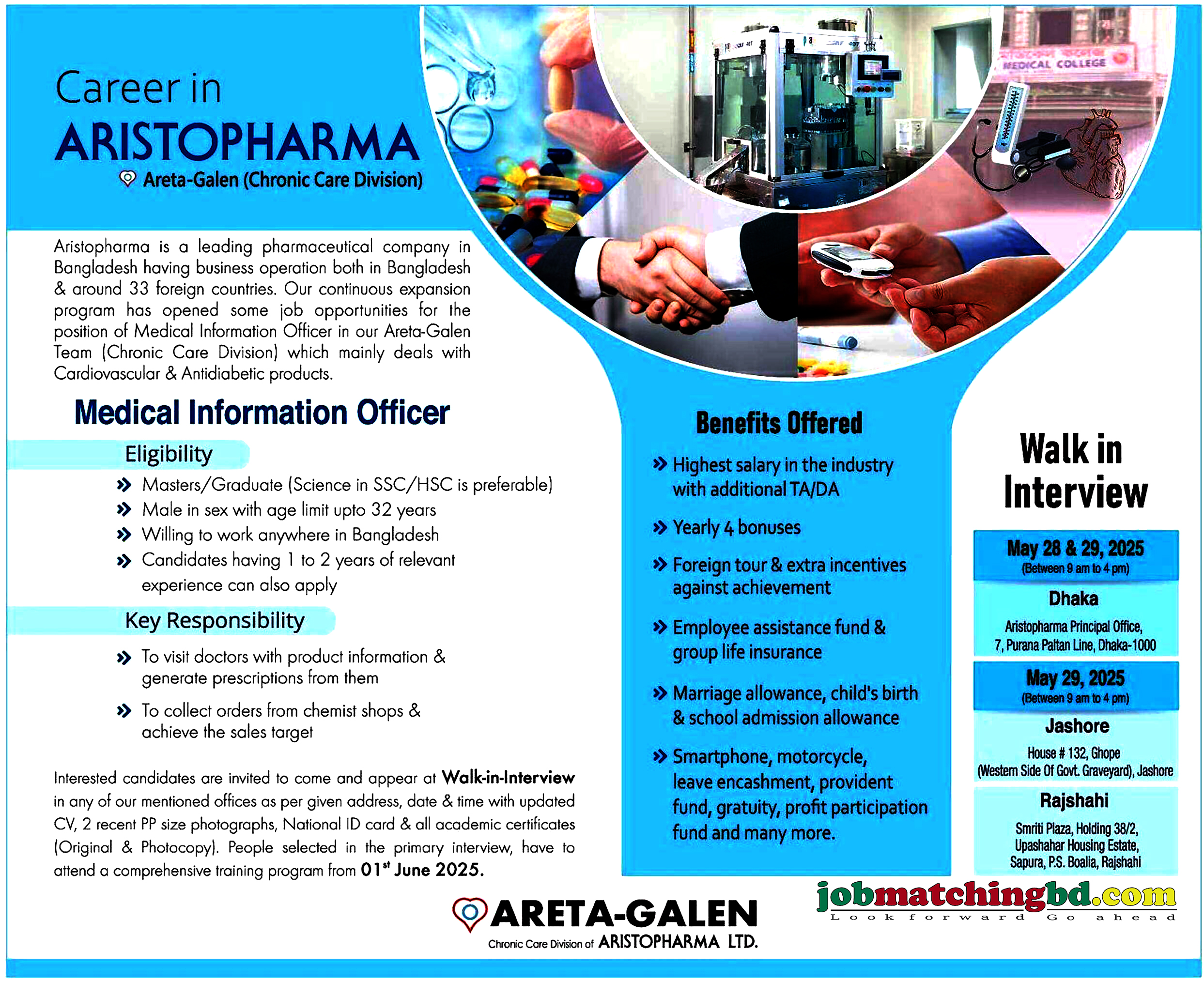 Career in
ARISTOPHARMA
Areta-Galen (Chronic Care Division)

MEDICAL COLLEGE

Aristopharma is a leading pharmaceutical company in Bangladesh having business operation both in Bangladesh & around 33 foreign countries. Our continuous expansion program has opened some job opportunities for the position of Medical Information Officer in our Areta-Galen Team (Chronic Care Division) which mainly deals with Cardiovascular & Antidiabetic products.

Medical Information Officer

Eligibility

» Masters/Graduate (Science in SSC/HSC is preferable)
» Male in sex with age limit upto 32 years
» Willing to work anywhere in Bangladesh
» Candidates having 1 to 2 years of relevant experience can also apply

Key Responsibility

» To visit doctors with product information & generate prescriptions from them
» To collect orders from chemist shops & achieve the sales target

Interested candidates are invited to come and appear at Walk-in-Interview in any of our mentioned offices as per given address, date & time with updated CV, 2 recent PP size photographs, National ID card & all academic certificates (Original & Photocopy). People selected in the primary interview, have to attend a comprehensive training program from 01$^{st}$ June 2025.

Benefits Offered

» Highest salary in the industry with additional TA/DA
» Yearly 4 bonuses
» Foreign tour & extra incentives against achievement
» Employee assistance fund & group life insurance
» Marriage allowance, child's birth & school admission allowance
» Smartphone, motorcycle, leave encashment, provident fund, gratuity, profit participation fund and many more.

Walk in Interview

May 28 & 29, 2025
(Between 9 am to 4 pm)
Dhaka
Aristopharma Principal Office, 7, Purana Paltan Line, Dhaka-1000

May 29, 2025
(Between 9 am to 4 pm)
Jashore
House # 132, Ghope (Western Side Of Govt. Graveyard), Jashore

Rajshahi
Smriti Plaza, Holding 38/2, Upashahar Housing Estate, Sapura, P.S. Boalia, Rajshahi

ARETA-GALEN
Chronic Care Division of ARISTOPHARMA LTD.

jobmatchingbd.com
Look forward Go ahead